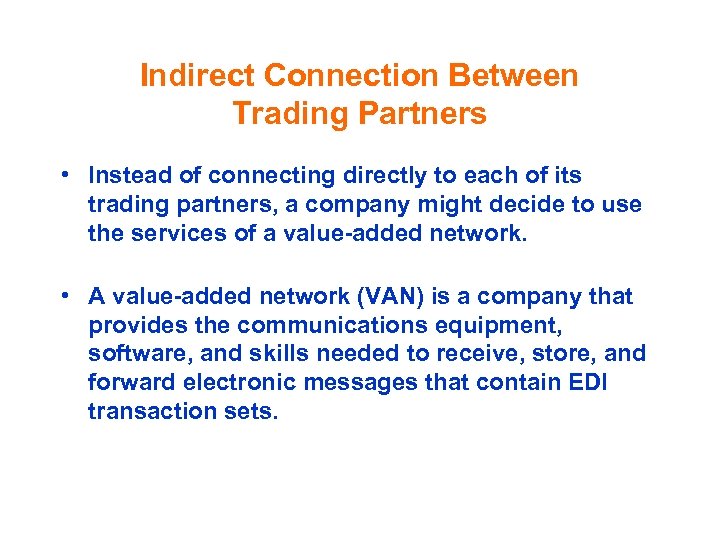 Indirect Connection Between Trading Partners

• Instead of connecting directly to each of its trading partners, a company might decide to use the services of a value-added network.

• A value-added network (VAN) is a company that provides the communications equipment, software, and skills needed to receive, store, and forward electronic messages that contain EDI transaction sets.